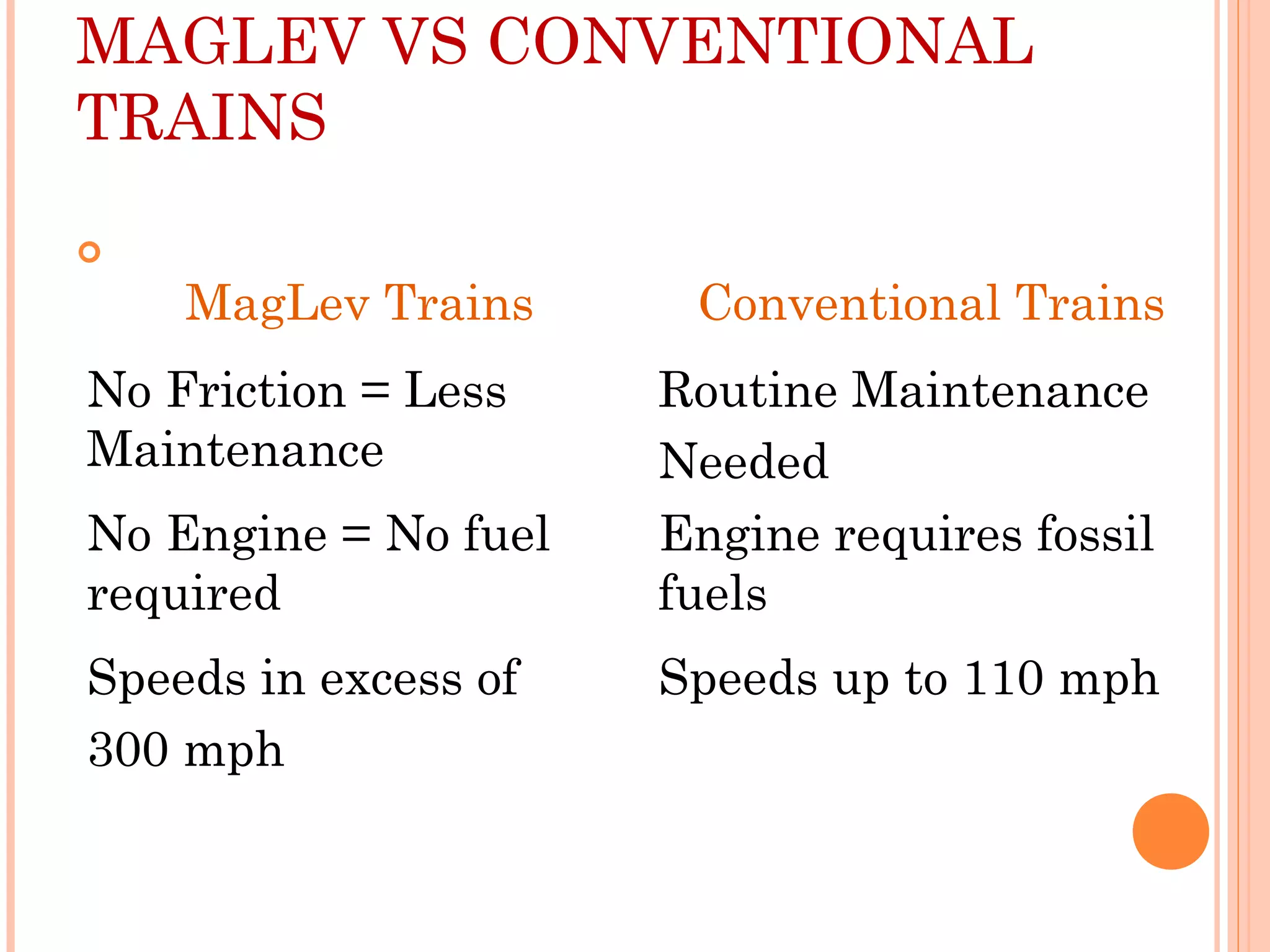 MAGLEV VS CONVENTIONAL TRAINS

| MagLev Trains | Conventional Trains |
|---|---|
| No Friction = Less Maintenance | Routine Maintenance Needed |
| No Engine = No fuel required | Engine requires fossil fuels |
| Speeds in excess of 300 mph | Speeds up to 110 mph |